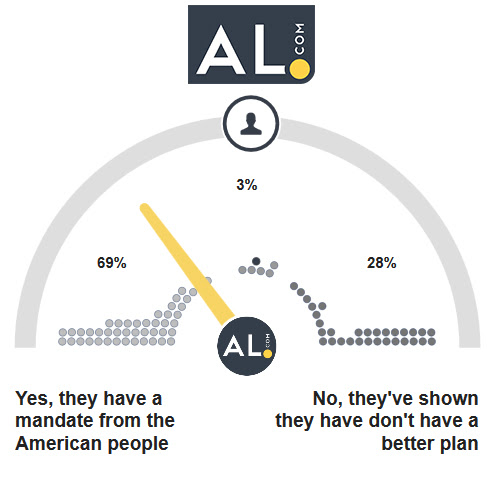 AL.COM

3%

69%

28%

AL.COM

Yes, they have a mandate from the American people

No, they've shown they have don't have a better plan